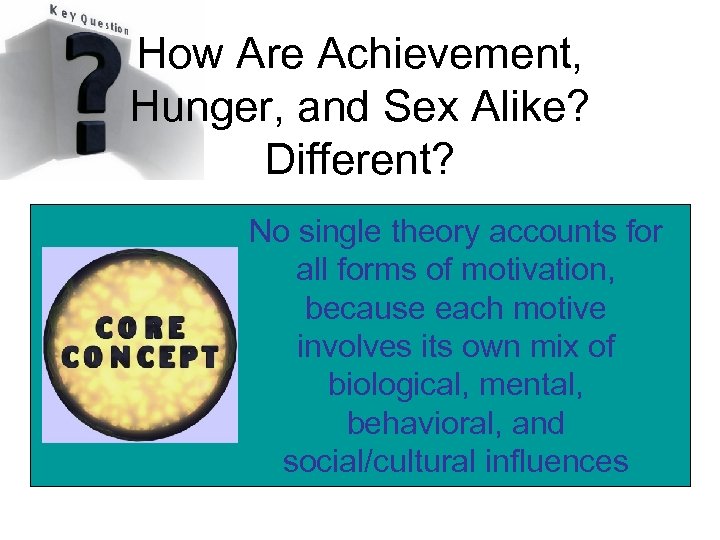 Key Question

?

How Are Achievement, Hunger, and Sex Alike? Different?

CORE CONCEPT

No single theory accounts for all forms of motivation, because each motive involves its own mix of biological, mental, behavioral, and social/cultural influences